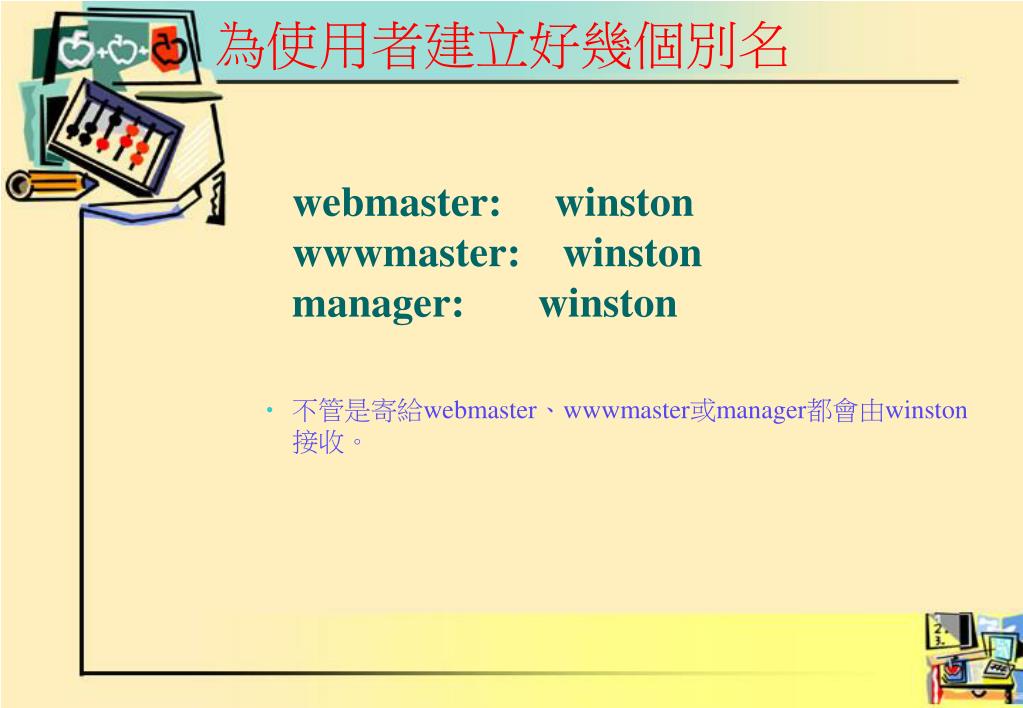 為使用者建立好幾個別名

webmaster: winston
wwwmaster: winston
manager: winston

• 不管是寄給webmaster、wwwmaster或manager都會由winston接收。